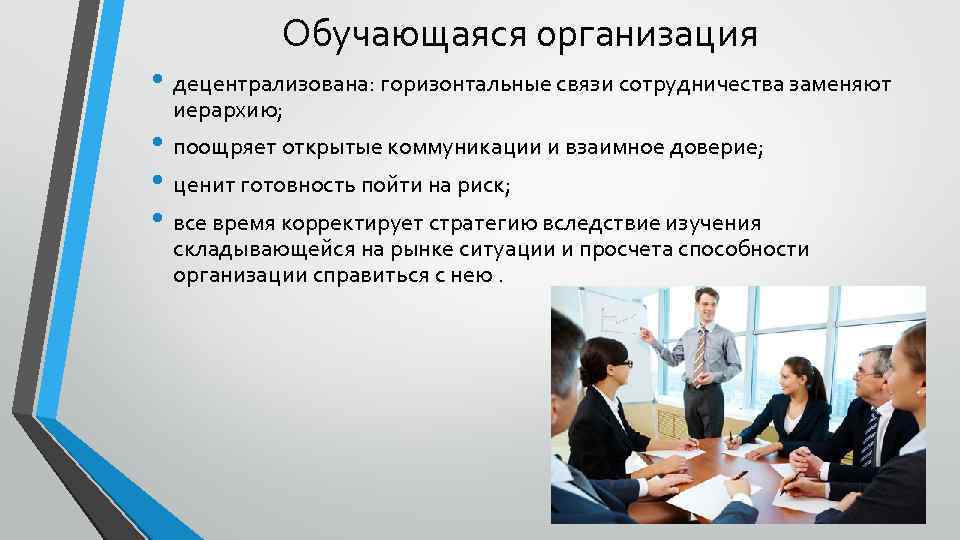 Обучающаяся организация

• децентрализована: горизонтальные связи сотрудничества заменяют иерархию;
• поощряет открытые коммуникации и взаимное доверие;
• ценит готовность пойти на риск;
• все время корректирует стратегию вследствие изучения складывающейся на рынке ситуации и просчета способности организации справиться с нею .